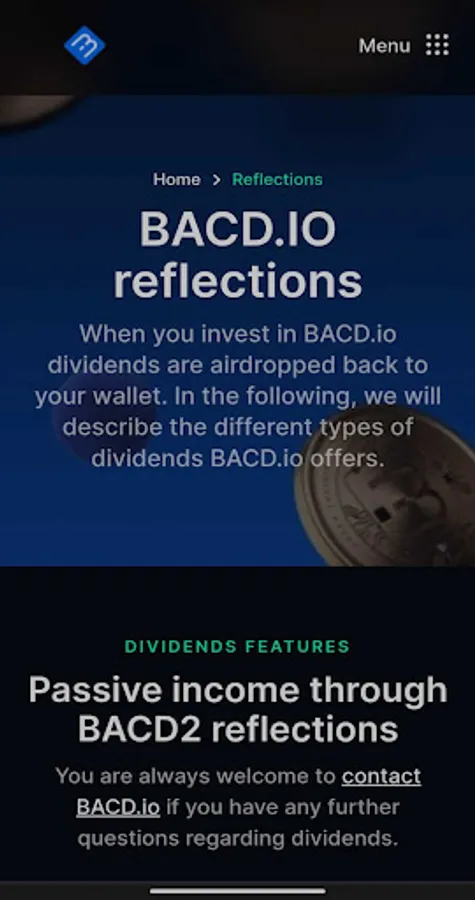 Menu

Home > Reflections

BACD.IO reflections

When you invest in BACD.io dividends are airdropped back to your wallet. In the following, we will describe the different types of dividends BACD.io offers.

DIVIDENDS FEATURES

Passive income through BACD2 reflections

You are always welcome to contact BACD.io if you have any further questions regarding dividends.